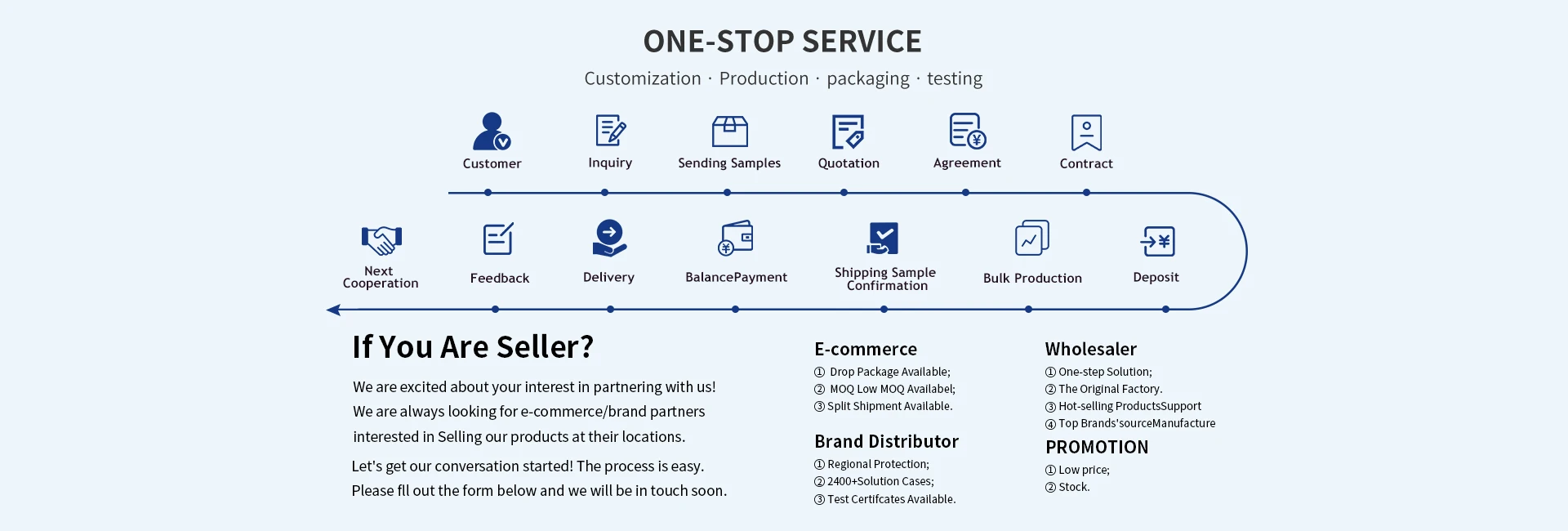 ONE-STOP SERVICE

Customization · Production · packaging · testing

Customer

Inquiry

Sending Samples

Quotation

Agreement

Contract

Next Cooperation

Feedback

Delivery

BalancePayment

Shipping Sample Confirmation

Bulk Production

Deposit

If You Are Seller?

We are excited about your interest in partnering with us! We are always looking for e-commerce/brand partners interested in Selling our products at their locations.

Let's get our conversation started! The process is easy. Please fll out the form below and we will be in touch soon.

E-commerce

① Drop Package Available;
② MOQ Low MOQ Availabel;
③ Split Shipment Available.

Brand Distributor

① Regional Protection;
② 2400+Solution Cases;
③ Test Certifcates Available.

Wholesaler

① One-step Solution;
② The Original Factory.
③ Hot-selling ProductsSupport
④ Top Brands'sourceManufacture

PROMOTION

① Low price;
② Stock.